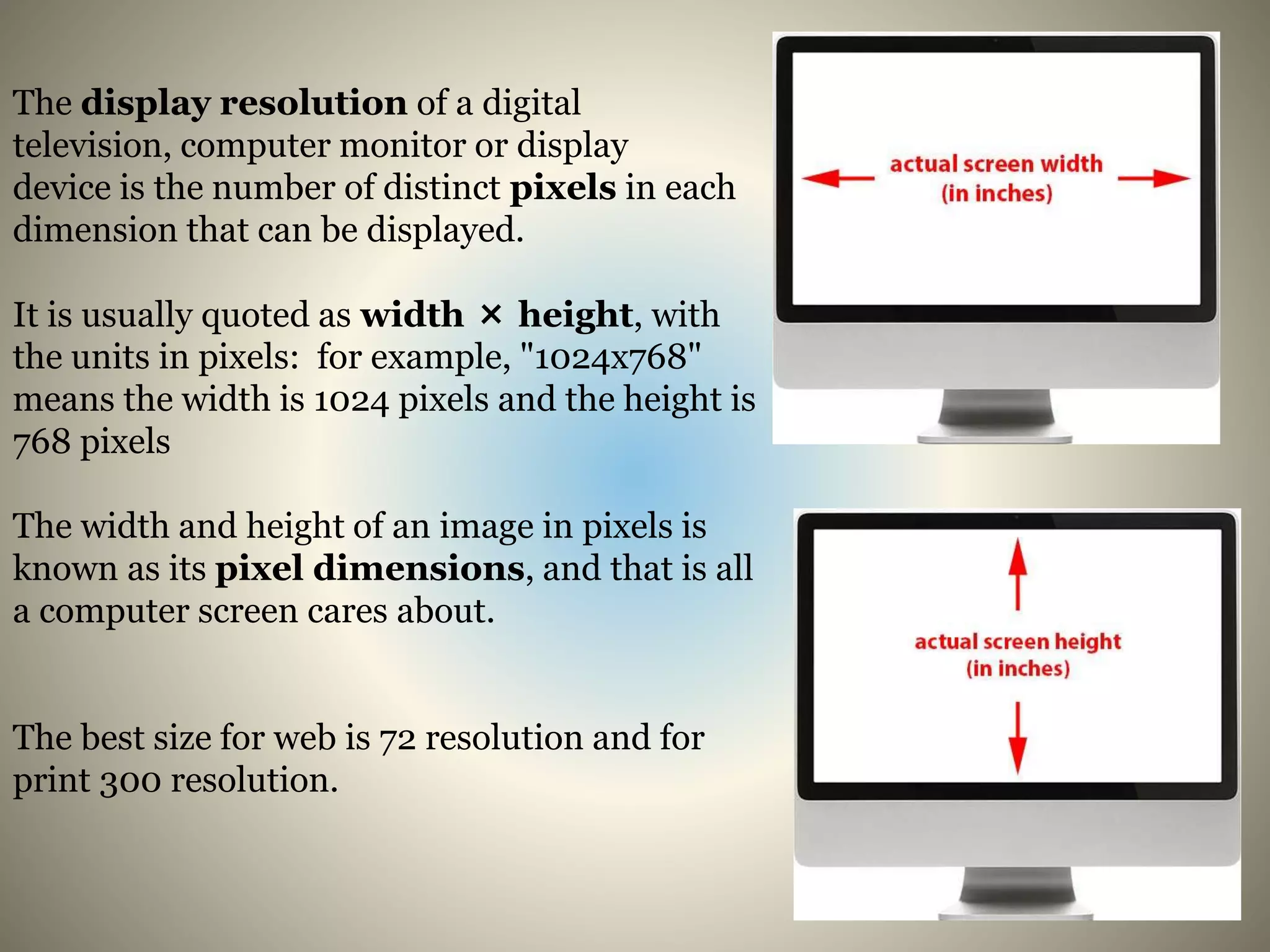 The display resolution of a digital television, computer monitor or display device is the number of distinct pixels in each dimension that can be displayed.

It is usually quoted as width × height, with the units in pixels: for example, "1024x768" means the width is 1024 pixels and the height is 768 pixels

The width and height of an image in pixels is known as its pixel dimensions, and that is all a computer screen cares about.

The best size for web is 72 resolution and for print 300 resolution.

actual screen width
(in inches)

actual screen height
(in inches)